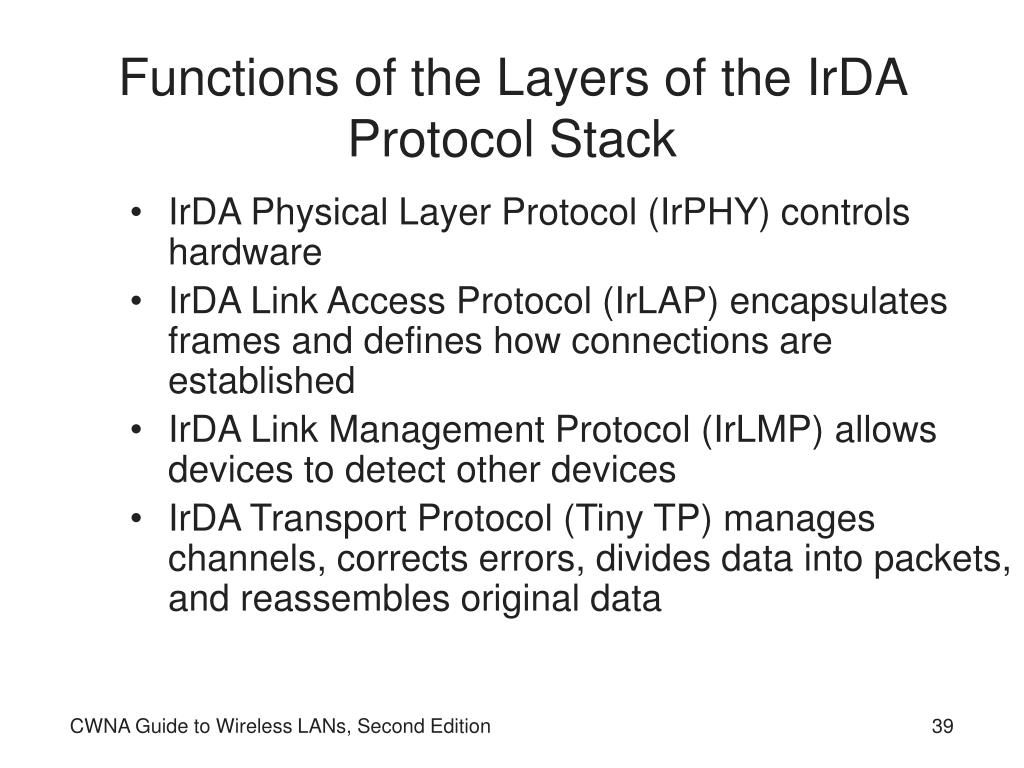 Functions of the Layers of the IrDA Protocol Stack

• IrDA Physical Layer Protocol (IrPHY) controls hardware
• IrDA Link Access Protocol (IrLAP) encapsulates frames and defines how connections are established
• IrDA Link Management Protocol (IrLMP) allows devices to detect other devices
• IrDA Transport Protocol (Tiny TP) manages channels, corrects errors, divides data into packets, and reassembles original data

CWNA Guide to Wireless LANs, Second Edition

39